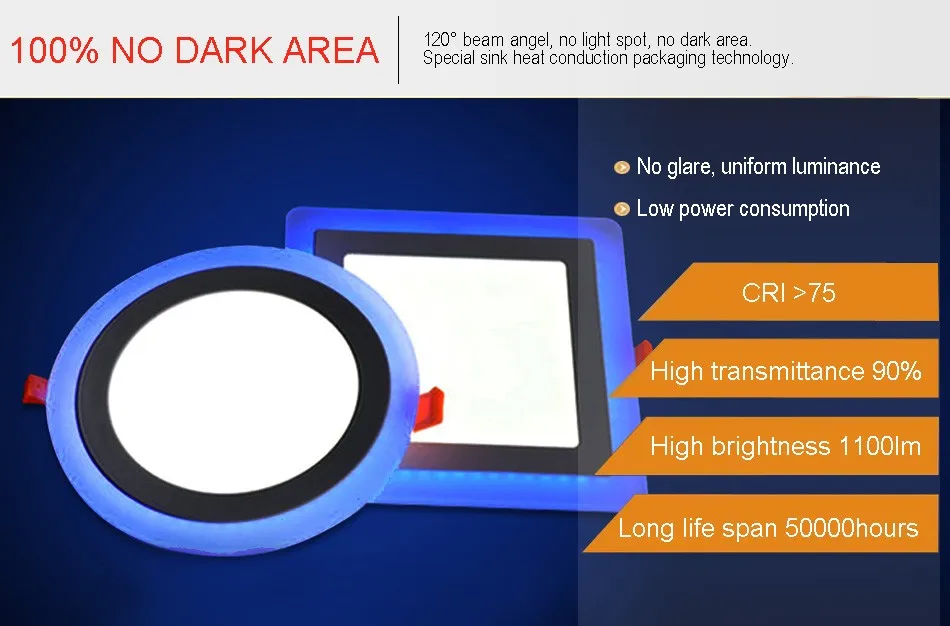 100% NO DARK AREA

120° beam angel, no light spot, no dark area.
Special sink heat conduction packaging technology.

No glare, uniform luminance

Low power consumption

CRI >75

High transmittance 90%

High brightness 1100lm

Long life span 50000hours